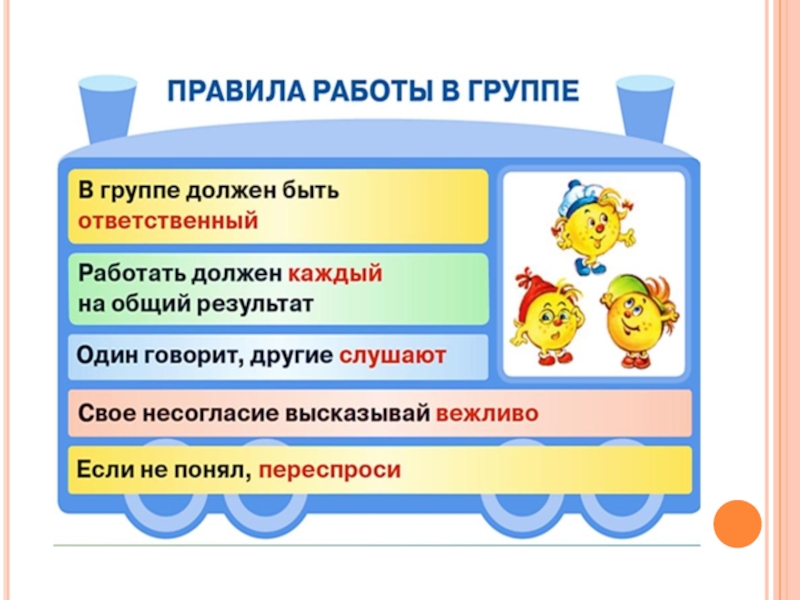 ПРАВИЛА РАБОТЫ В ГРУППЕ

В группе должен быть ответственный

Работать должен каждый на общий результат

Один говорит, другие слушают

Свое несогласие высказывай вежливо

Если не понял, переспроси